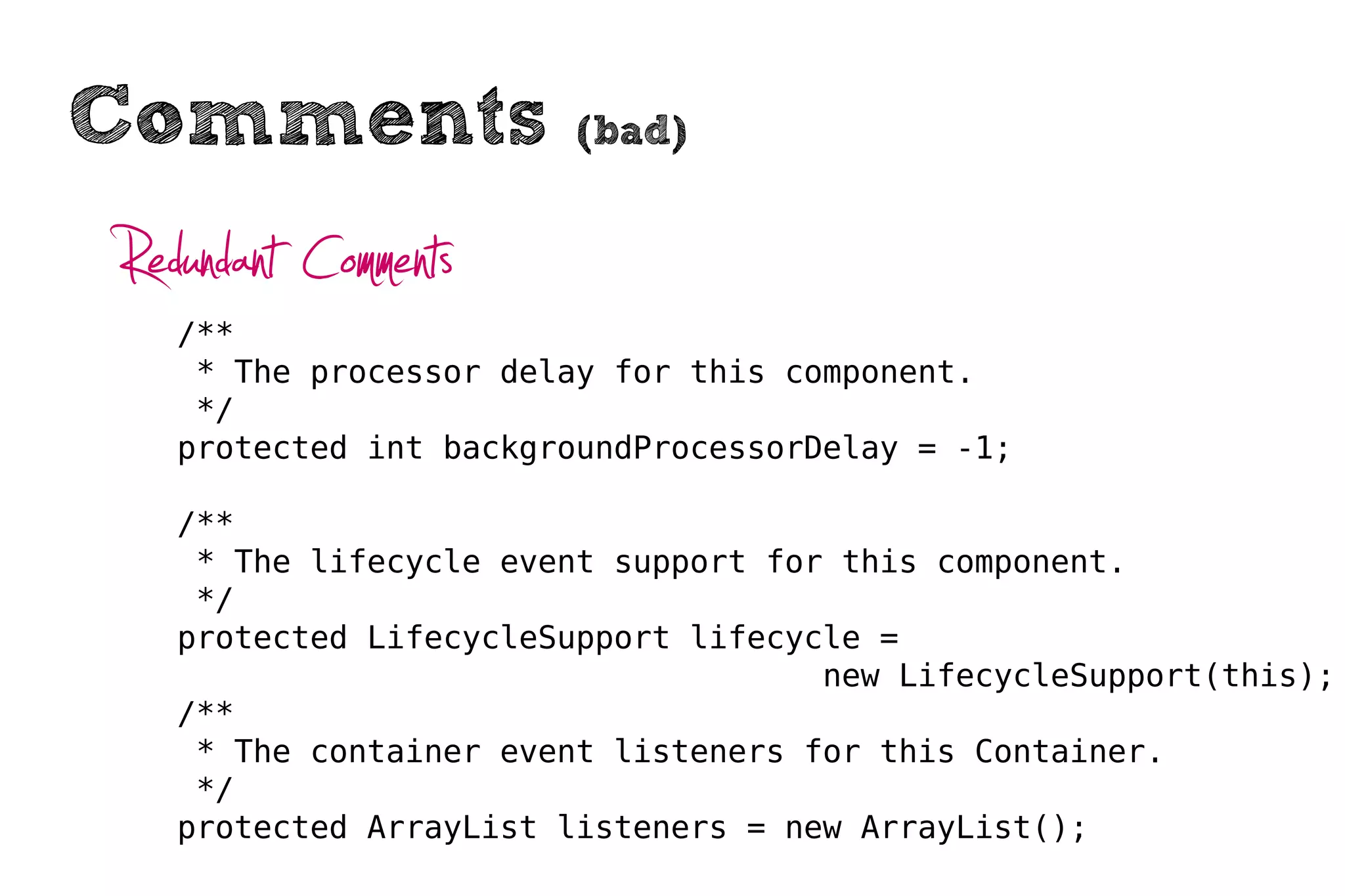 Comments (bad)

Redundant Comments

/**
 * The processor delay for this component.
 */
protected int backgroundProcessorDelay = -1;

/**
 * The lifecycle event support for this component.
 */
protected LifecycleSupport lifecycle =
new LifecycleSupport(this);
/**
 * The container event listeners for this Container.
 */
protected ArrayList listeners = new ArrayList();